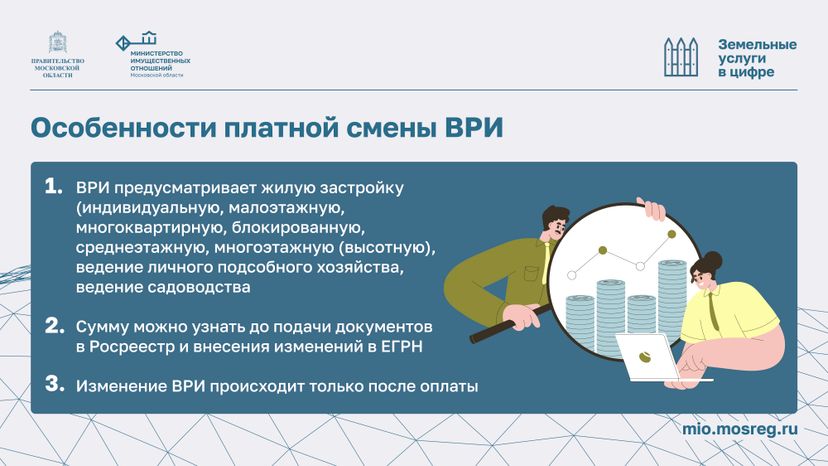 ПРАВИТЕЛЬСТВО МОСКОВСКОЙ ОБЛАСТИ

МИНИСТЕРСТВО ИМУЩЕСТВЕННЫХ ОТНОШЕНИЙ Московской области

Земельные услуги в цифре

Особенности платной смены ВРИ

1. ВРИ предусматривает жилую застройку (индивидуальную, малоэтажную, многоквартирную, блокированную, среднеэтажную, многоэтажную (высотную), ведение личного подсобного хозяйства, ведение садоводства

2. Сумму можно узнать до подачи документов в Росреестр и внесения изменений в ЕГРН

3. Изменение ВРИ происходит только после оплаты

mio.mosreg.ru